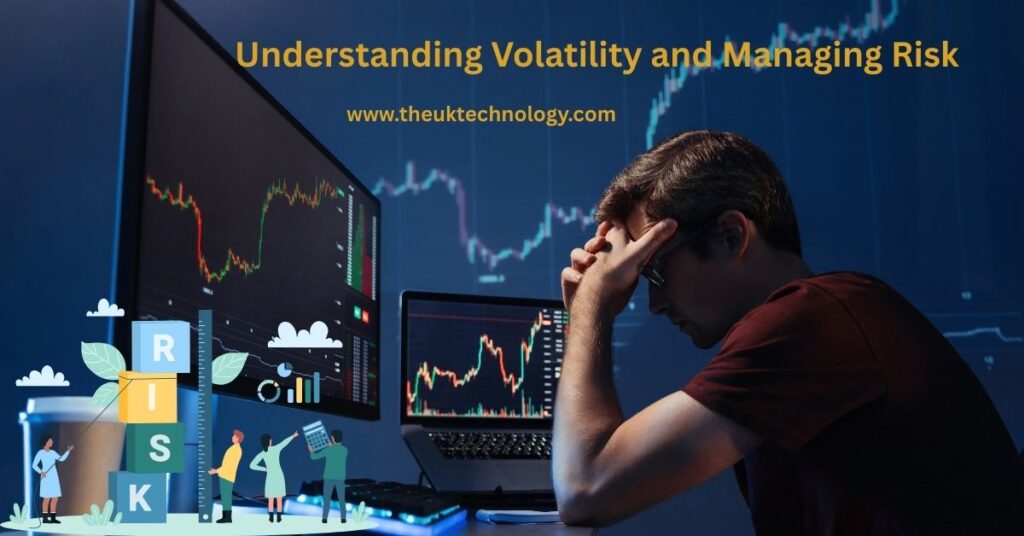 Understanding Volatility and Managing Risk

www.theuktechnology.com

R
I
S
K